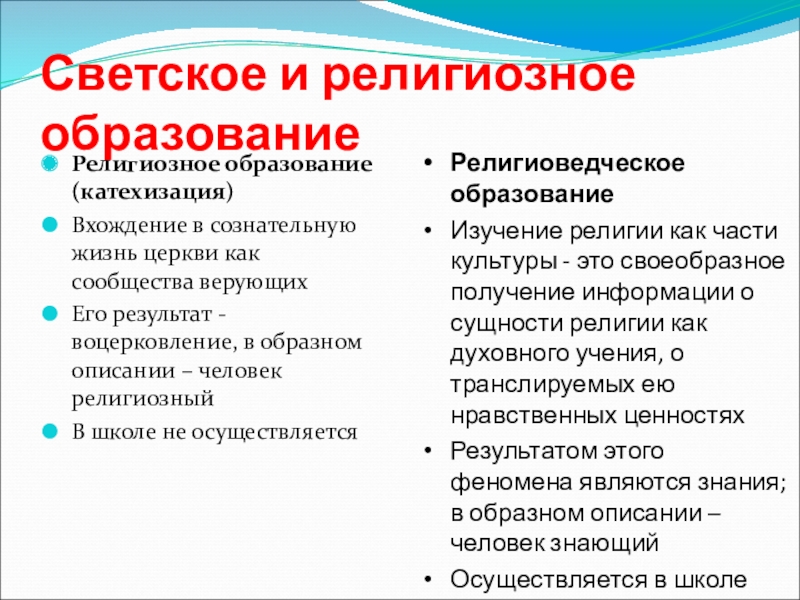 Светское и религиозное образование

Религиозное образование (катехизация)

Вхождение в сознательную жизнь церкви как сообщества верующих

Его результат - воцерковление, в образном описании – человек религиозный

В школе не осуществляется

• Религиоведческое образование

• Изучение религии как части культуры - это своеобразное получение информации о сущности религии как духовного учения, о транслируемых ею нравственных ценностях

• Результатом этого феномена являются знания; в образном описании – человек знающий

• Осуществляется в школе